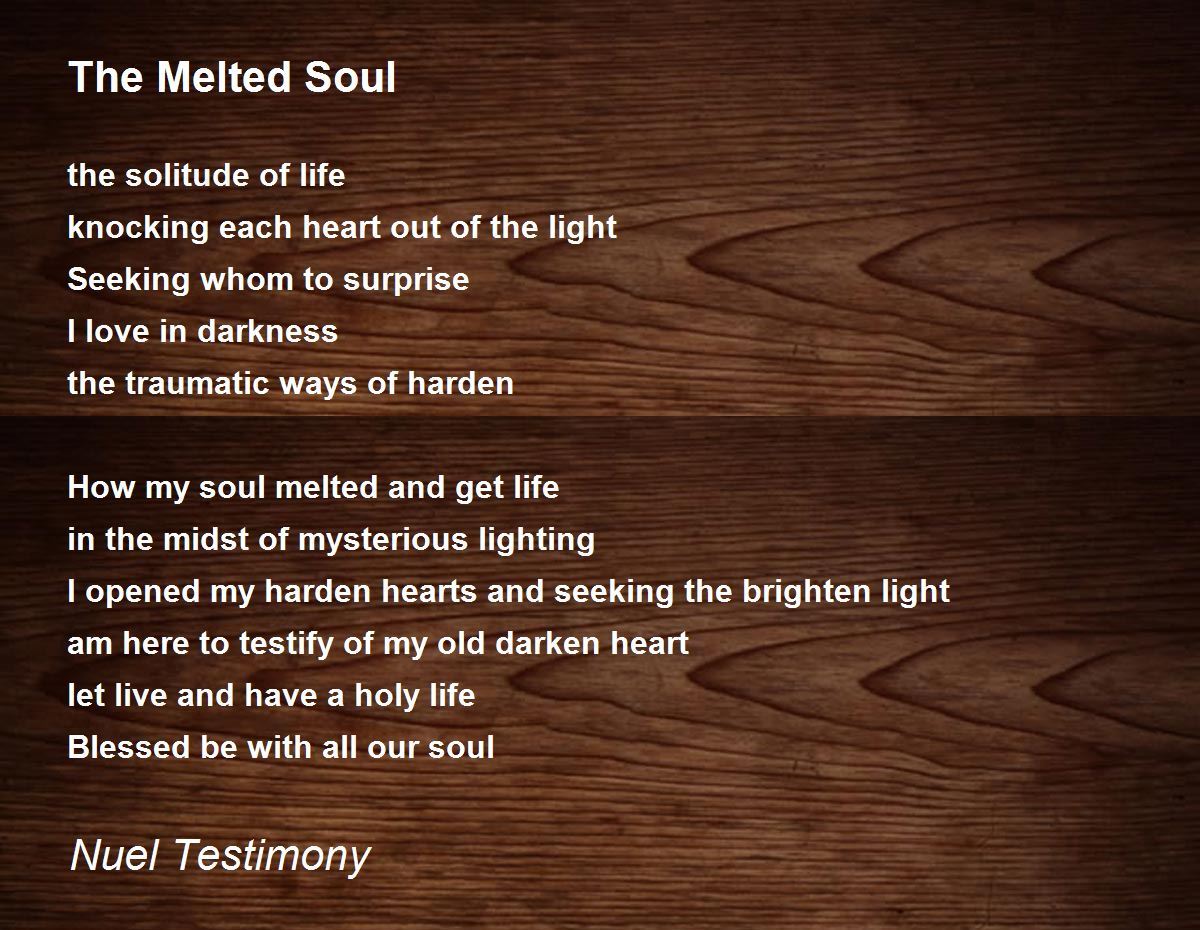 The Melted Soul

the solitude of life
knocking each heart out of the light
Seeking whom to surprise
I love in darkness
the traumatic ways of harden

How my soul melted and get life
in the midst of mysterious lighting
I opened my harden hearts and seeking the brighten light
am here to testify of my old darken heart
let live and have a holy life
Blessed be with all our soul

Nuel Testimony